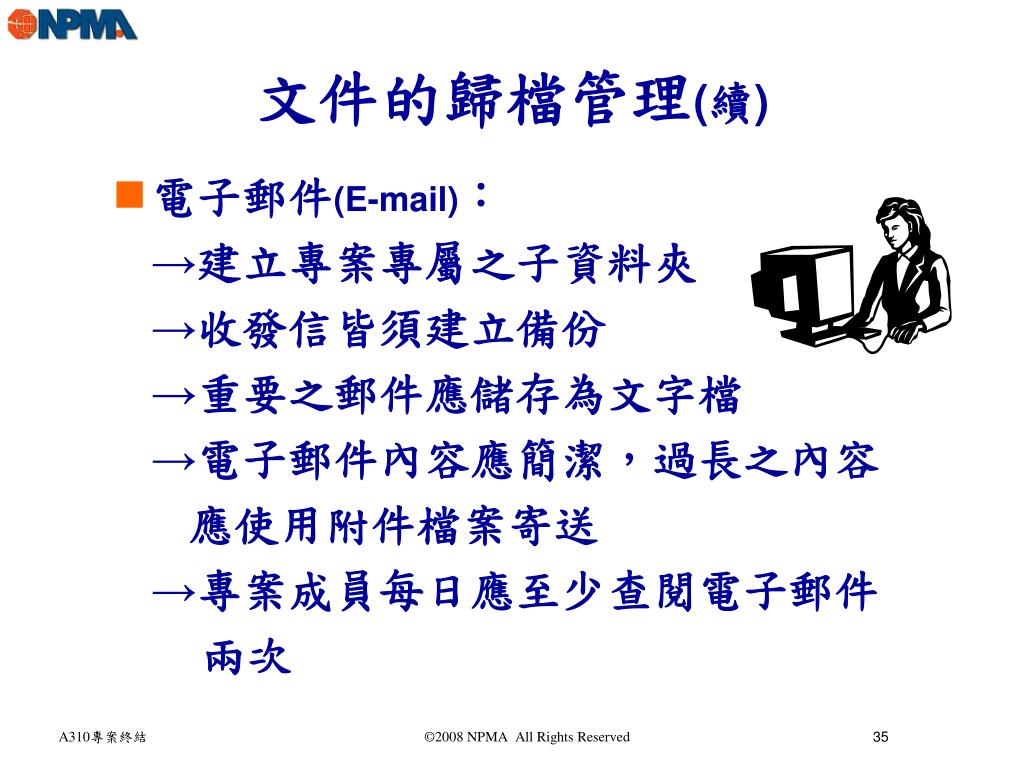 NPMA

文件的歸檔管理(續)

■ 電子郵件(E-mail)：

→建立專案專屬之子資料夾

→收發信皆須建立備份

→重要之郵件應儲存為文字檔

→電子郵件內容應簡潔，過長之內容應使用附件檔案寄送

→專案成員每日應至少查閱電子郵件兩次

A310專案終結

©2008 NPMA All Rights Reserved

35